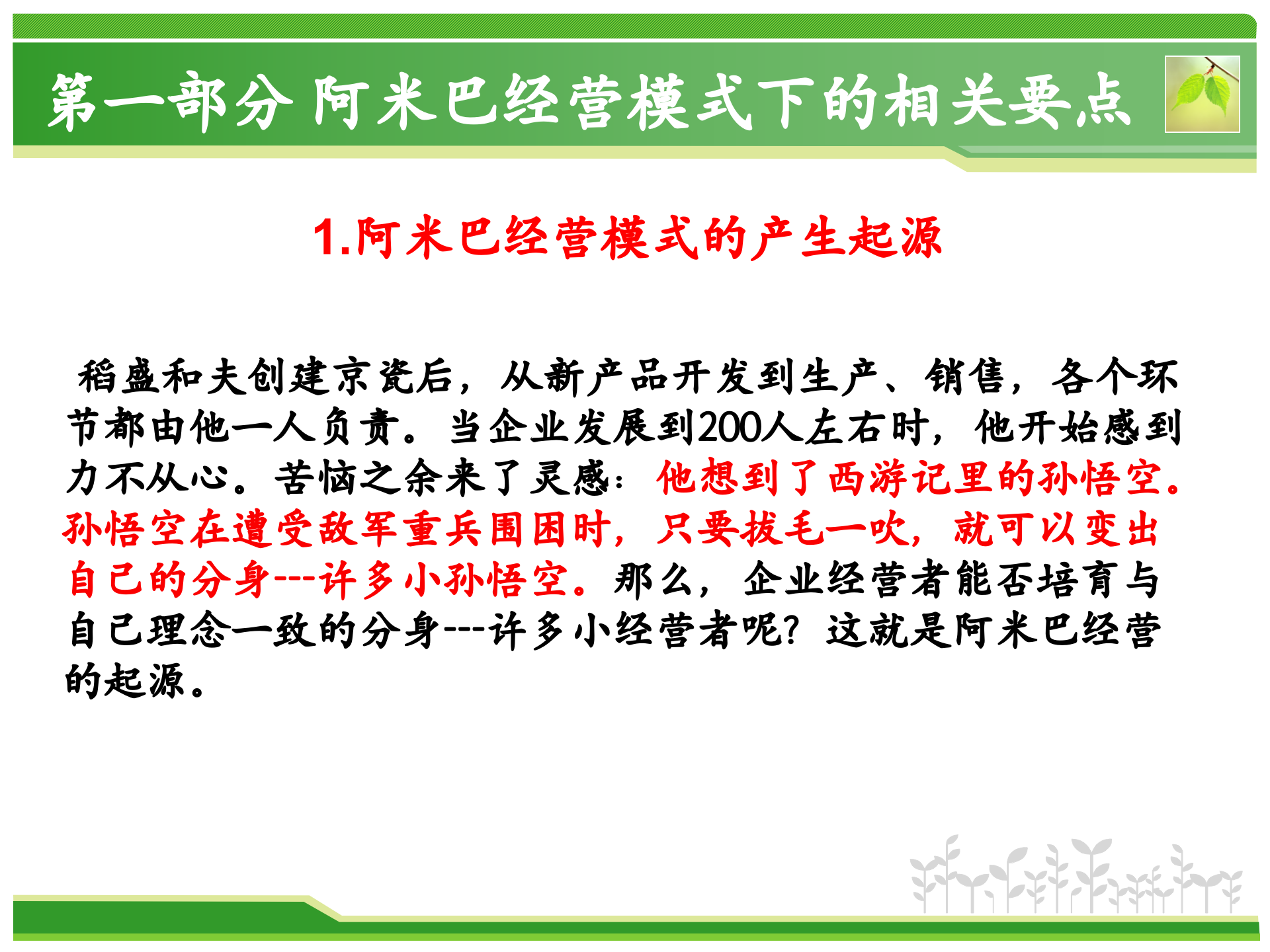 第一部分 阿米巴经营模式下的相关要点

1.阿米巴经营模式的产生起源

稻盛和夫创建京瓷后，从新产品开发到生产、销售，各个环节都由他一人负责。当企业发展到200人左右时，他开始感到力不从心。苦恼之余来了灵感：他想到了西游记里的孙悟空。孙悟空在遭受敌军重兵围困时，只要拔毛一吹，就可以变出自己的分身---许多小孙悟空。那么，企业经营者能否培育与自己理念一致的分身---许多小经营者呢？这就是阿米巴经营的起源。